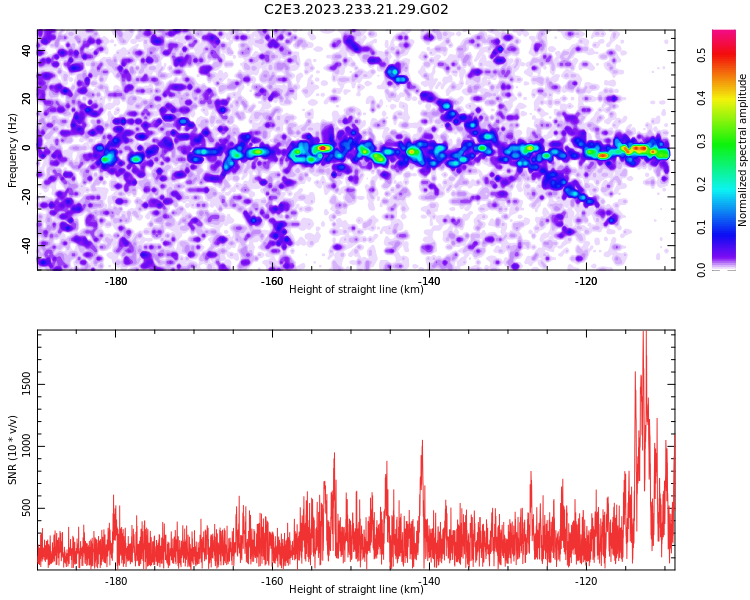 C2E3.2023.233.21.29.G02

Frequency (Hz)
40
20
0
-20
-40
-180
-160
-140
-120
Height of straight line (km)

Normalized spectral amplitude
0.0
0.1
0.2
0.3
0.4
0.5

SNR (10 * v/v)
1500
1000
500
-180
-160
-140
-120
Height of straight line (km)